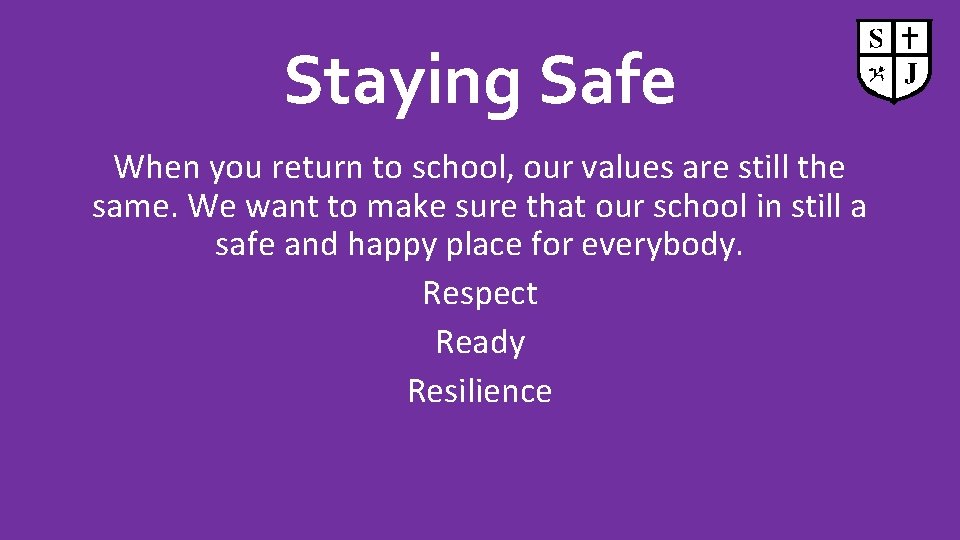 Staying Safe

S J

When you return to school, our values are still the same. We want to make sure that our school in still a safe and happy place for everybody.

Respect

Ready

Resilience